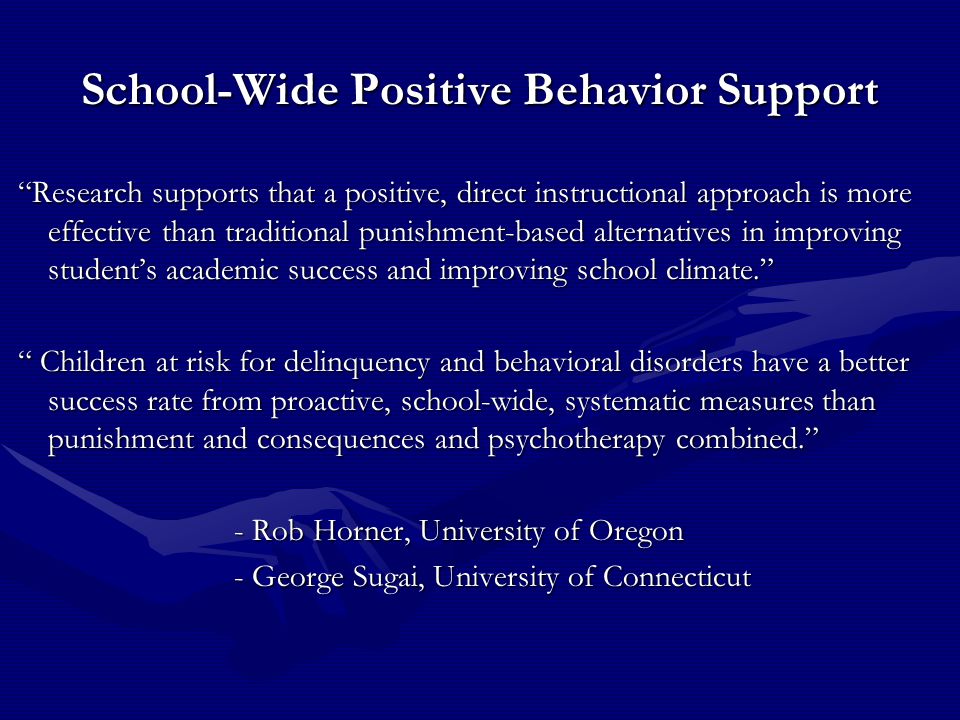 School-Wide Positive Behavior Support

“Research supports that a positive, direct instructional approach is more effective than traditional punishment-based alternatives in improving student’s academic success and improving school climate.”

“ Children at risk for delinquency and behavioral disorders have a better success rate from proactive, school-wide, systematic measures than punishment and consequences and psychotherapy combined.”

- Rob Horner, University of Oregon
- George Sugai, University of Connecticut